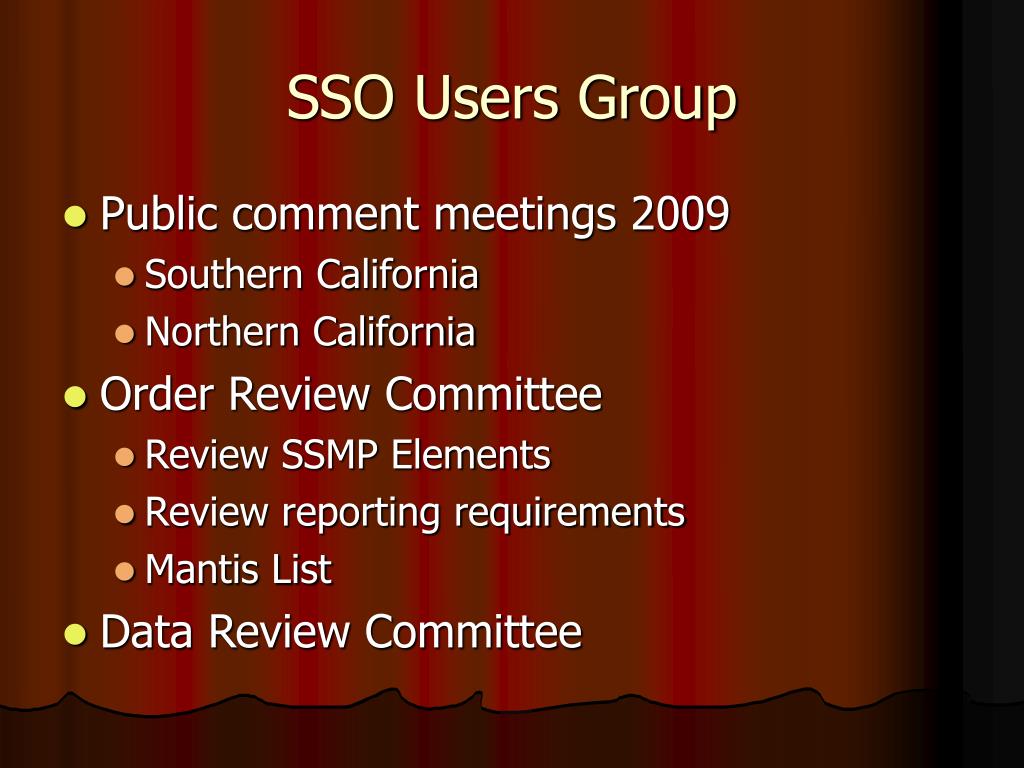 SSO Users Group

- Public comment meetings 2009
  - Southern California
  - Northern California
- Order Review Committee
  - Review SSMP Elements
  - Review reporting requirements
  - Mantis List
- Data Review Committee